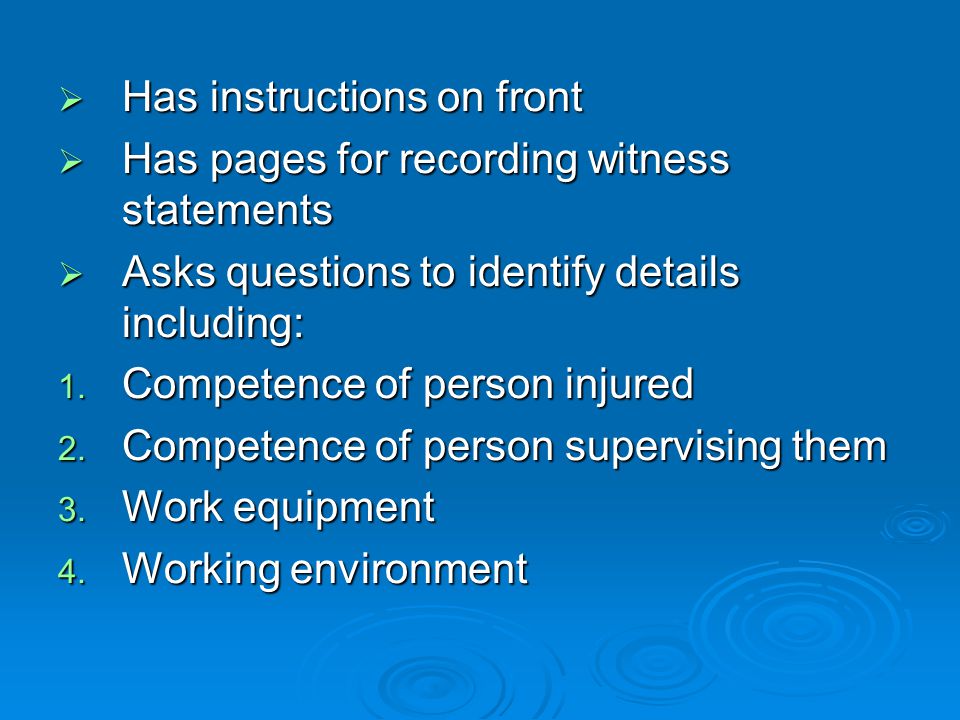 ➢ Has instructions on front
➢ Has pages for recording witness statements
➢ Asks questions to identify details including:
1. Competence of person injured
2. Competence of person supervising them
3. Work equipment
4. Working environment